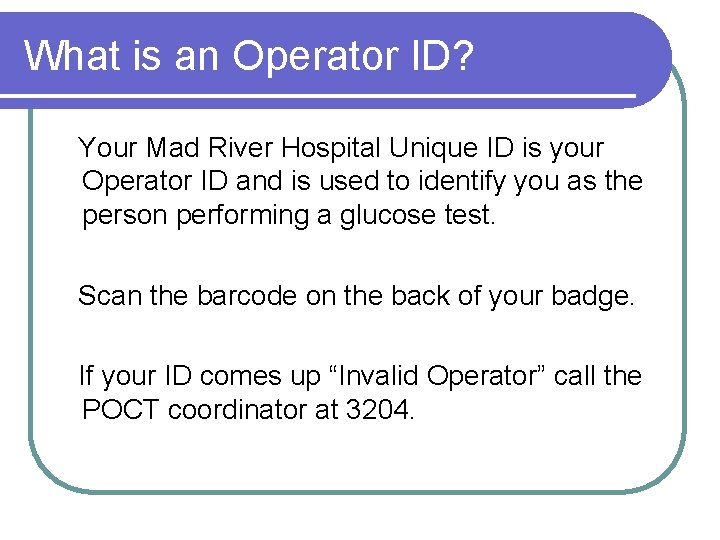 What is an Operator ID?

Your Mad River Hospital Unique ID is your Operator ID and is used to identify you as the person performing a glucose test.

Scan the barcode on the back of your badge.

If your ID comes up “Invalid Operator” call the POCT coordinator at 3204.